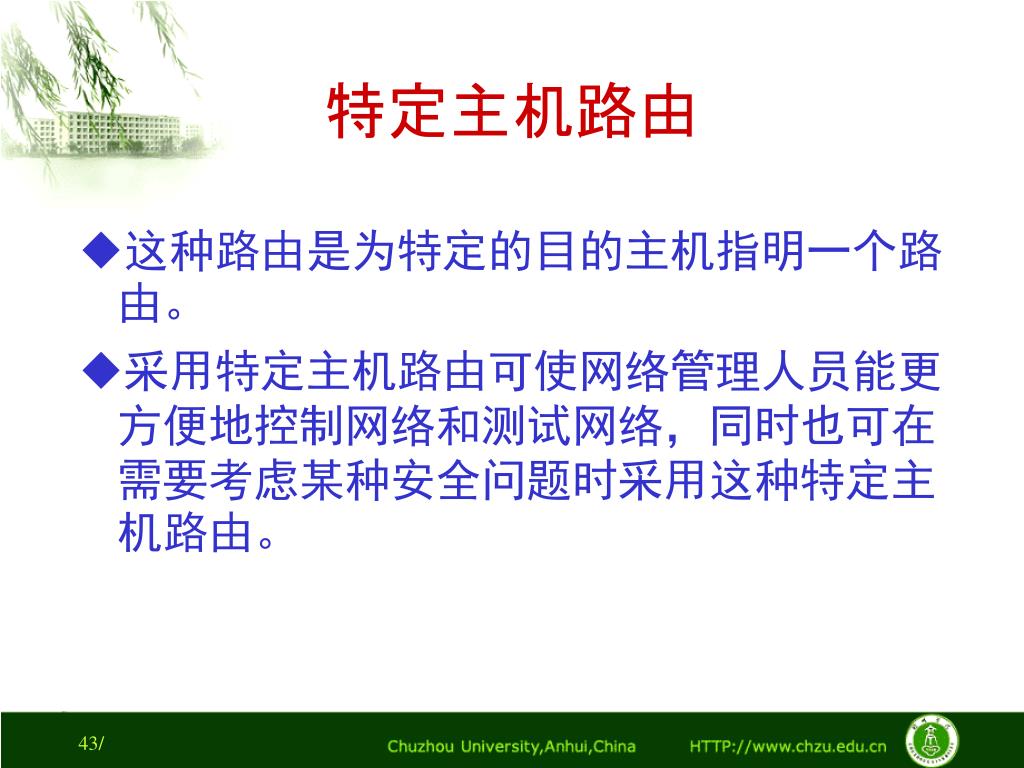 特定主机路由

◆这种路由是为特定的目的主机指明一个路由。

◆采用特定主机路由可使网络管理人员能更方便地控制网络和测试网络，同时也可在需要考虑某种安全问题时采用这种特定主机路由。

43/

Chuzhou University,Anhui,China HTTP://www.chzu.edu.cn